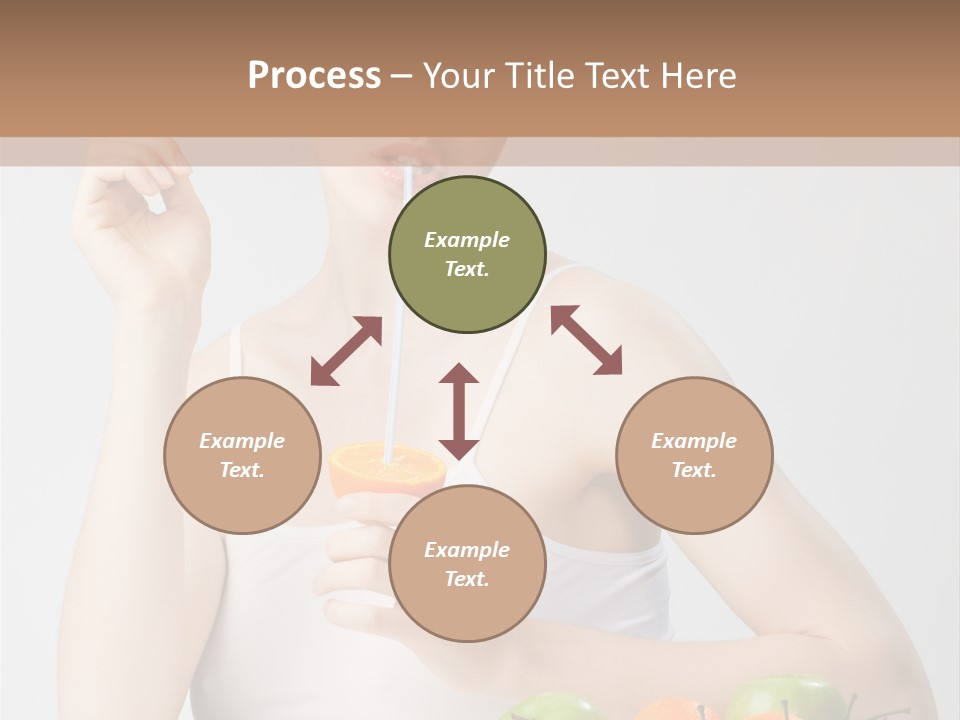 Process – Your Title Text Here

Example Text.

Example Text.

Example Text.

Example Text.